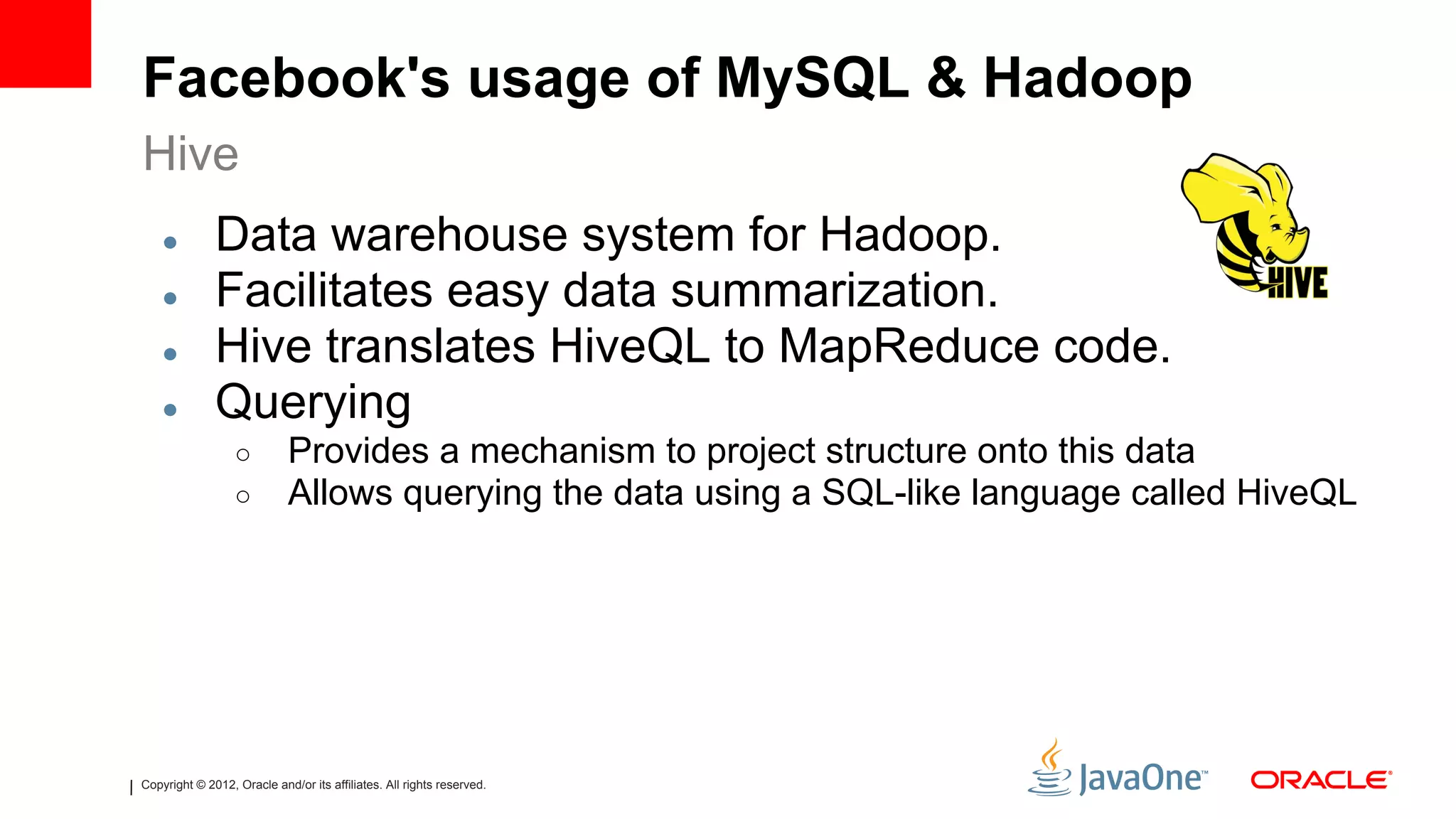 Facebook's usage of MySQL & Hadoop

Hive

HIVE

- Data warehouse system for Hadoop.
- Facilitates easy data summarization.
- Hive translates HiveQL to MapReduce code.
- Querying
  - Provides a mechanism to project structure onto this data
  - Allows querying the data using a SQL-like language called HiveQL

| Copyright © 2012, Oracle and/or its affiliates. All rights reserved.

JavaOne™ ORACLE®